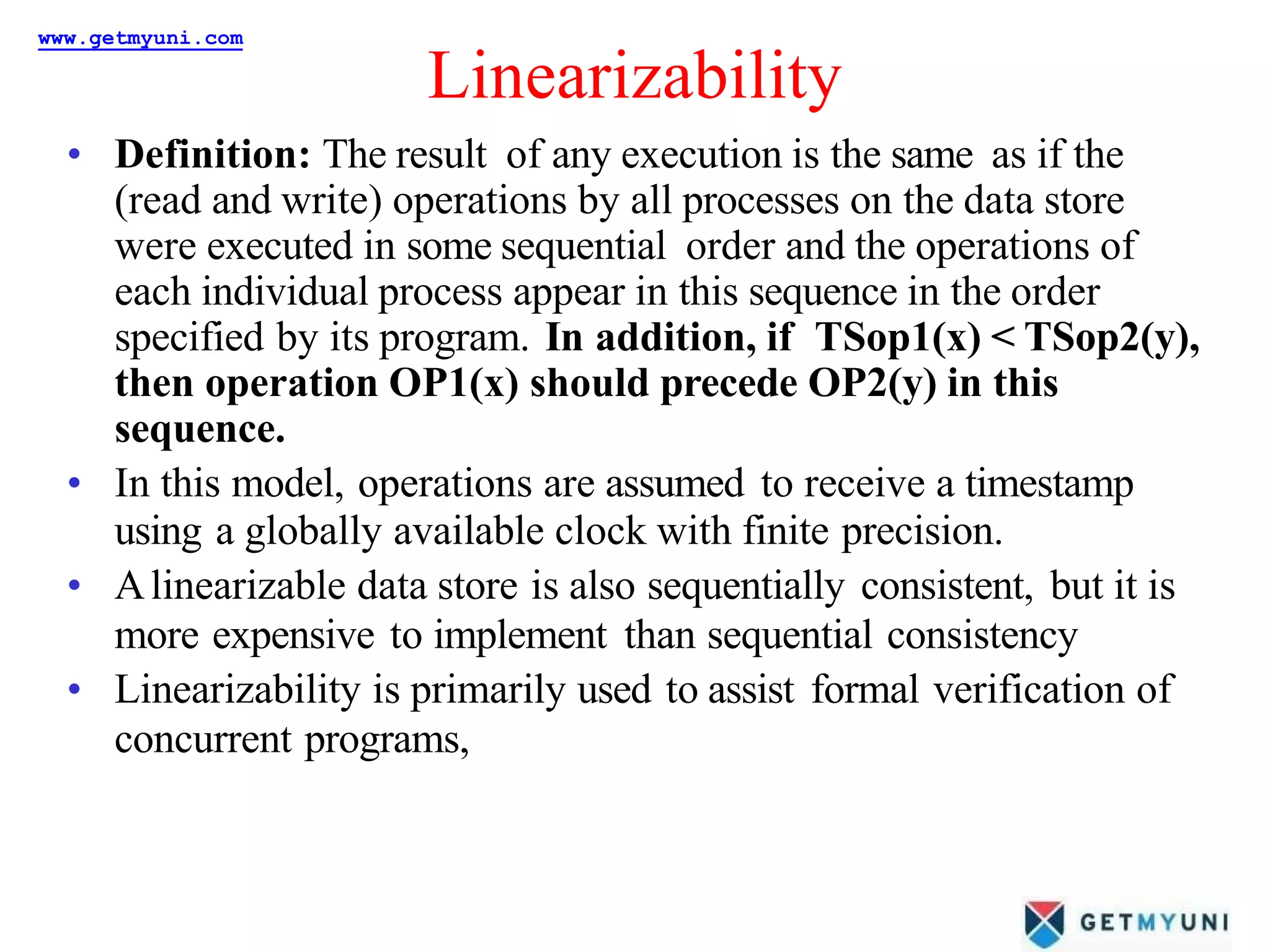 www.getmyuni.com

Linearizability

• Definition: The result of any execution is the same as if the (read and write) operations by all processes on the data store were executed in some sequential order and the operations of each individual process appear in this sequence in the order specified by its program. In addition, if TSop1(x) < TSop2(y), then operation OP1(x) should precede OP2(y) in this sequence.
• In this model, operations are assumed to receive a timestamp using a globally available clock with finite precision.
• A linearizable data store is also sequentially consistent, but it is more expensive to implement than sequential consistency
• Linearizability is primarily used to assist formal verification of concurrent programs,

GETMYUNI